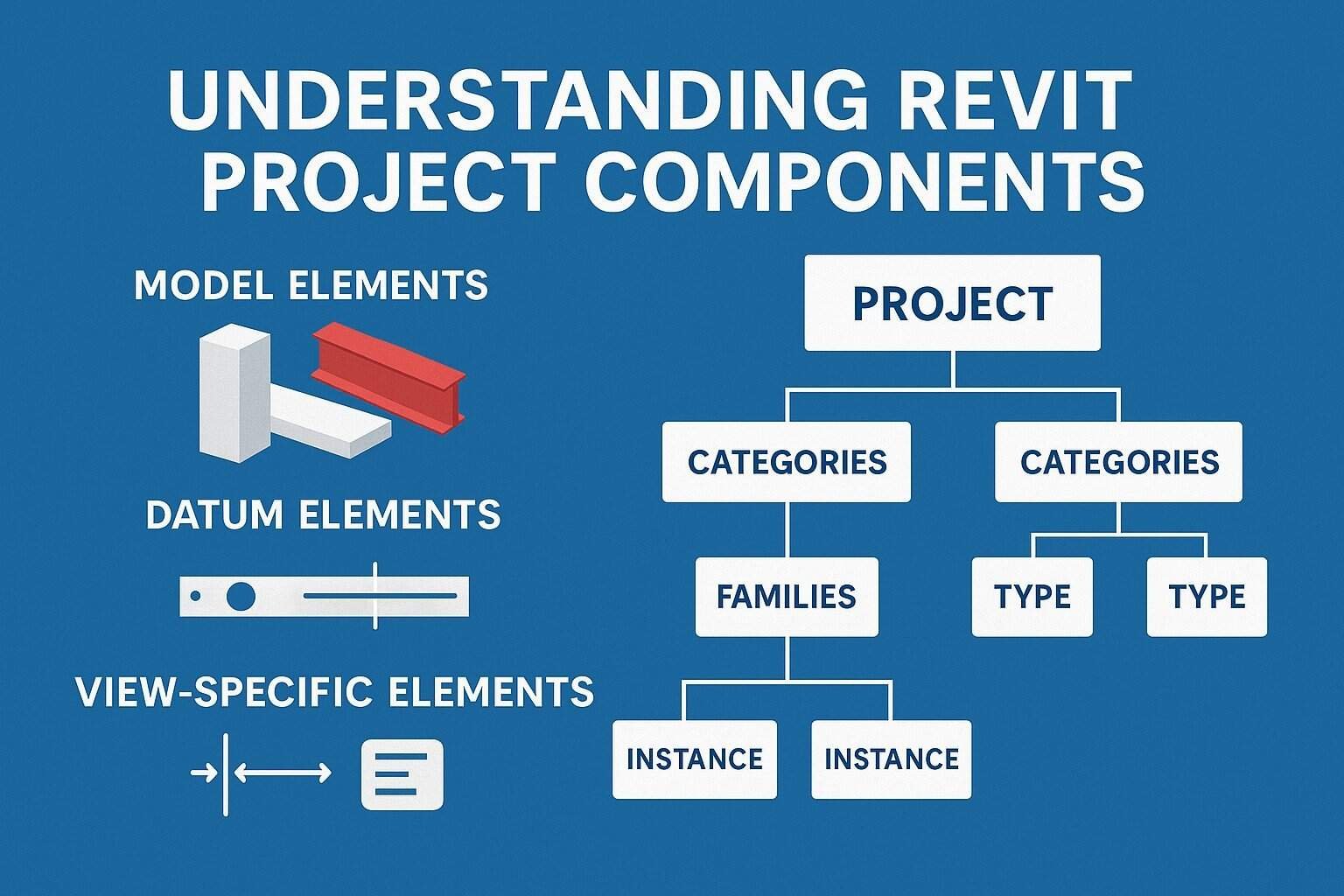 UNDERSTANDING REVIT PROJECT COMPONENTS

MODEL ELEMENTS

DATUM ELEMENTS

VIEW-SPECIFIC ELEMENTS

PROJECT

CATEGORIES

CATEGORIES

FAMILIES

TYPE

TYPE

INSTANCE

INSTANCE